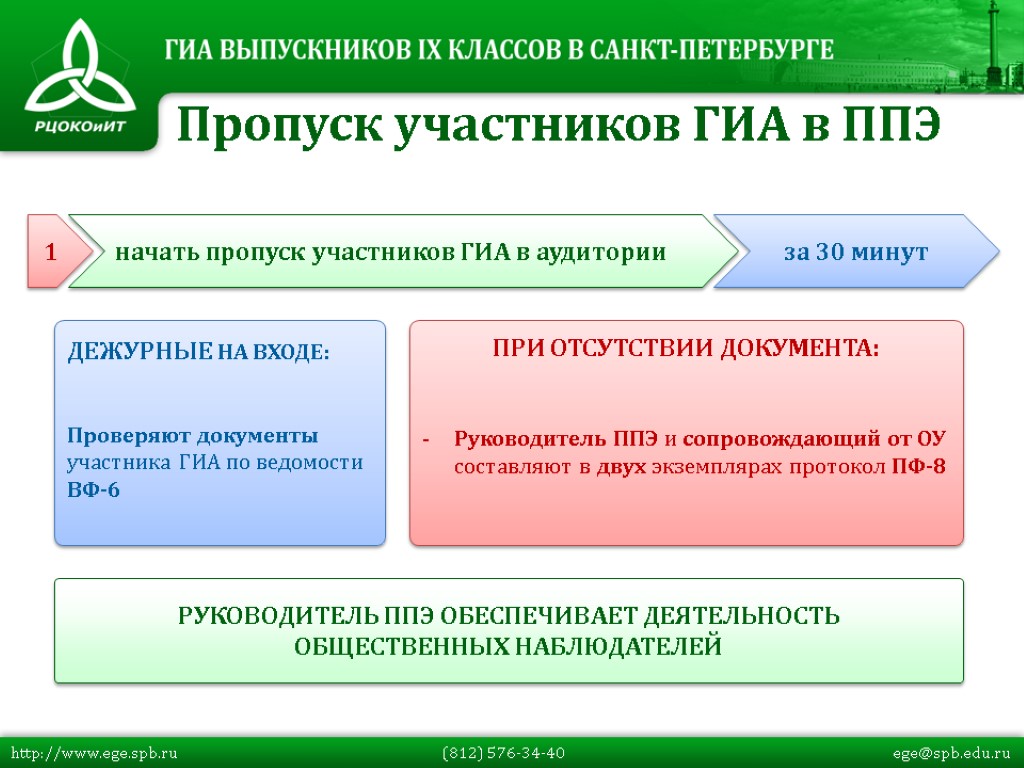 РЦОКОиИТ

ГИА ВЫПУСКНИКОВ IX КЛАССОВ В САНКТ-ПЕТЕРБУРГЕ

Пропуск участников ГИА в ППЭ

1

начать пропуск участников ГИА в аудитории

за 30 минут

ДЕЖУРНЫЕ НА ВХОДЕ:

Проверяют документы участника ГИА по ведомости ВФ-6

ПРИ ОТСУТСТВИИ ДОКУМЕНТА:

- Руководитель ППЭ и сопровождающий от ОУ составляют в двух экземплярах протокол ПФ-8

РУКОВОДИТЕЛЬ ППЭ ОБЕСПЕЧИВАЕТ ДЕЯТЕЛЬНОСТЬ ОБЩЕСТВЕННЫХ НАБЛЮДАТЕЛЕЙ

http://www.ege.spb.ru

(812) 576-34-40

ege@spb.edu.ru